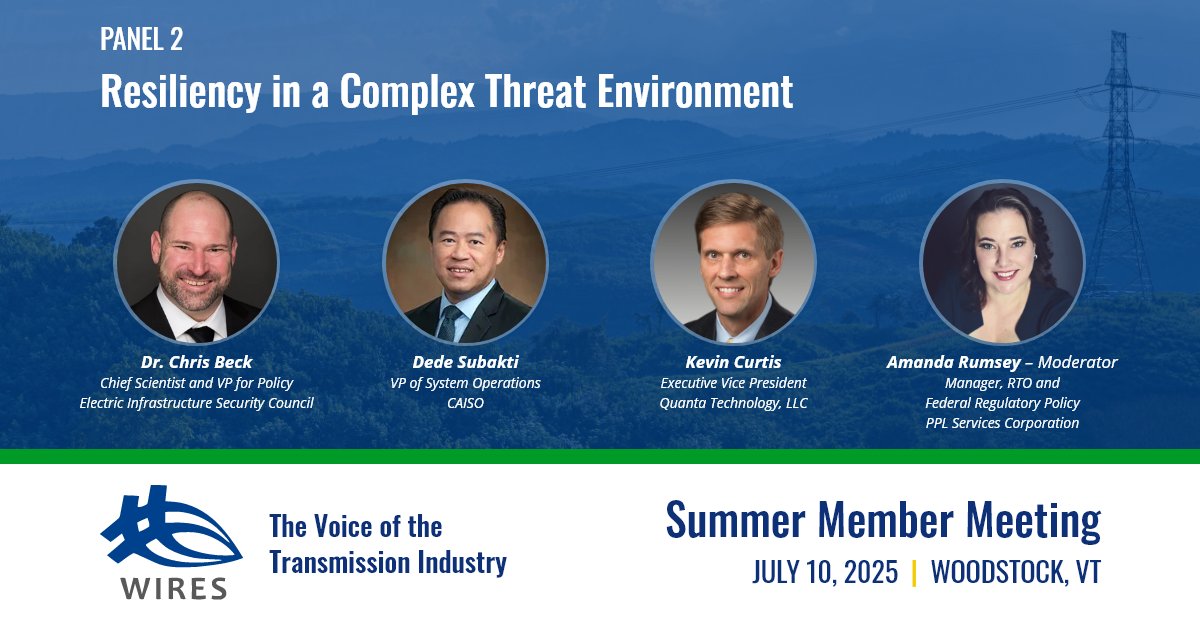 PANEL 2

Resiliency in a Complex Threat Environment

Dr. Chris Beck
Chief Scientist and VP for Policy
Electric Infrastructure Security Council

Dede Subakti
VP of System Operations
CAISO

Kevin Curtis
Executive Vice President
Quanta Technology, LLC

Amanda Rumsey – Moderator
Manager, RTO and
Federal Regulatory Policy
PPL Services Corporation

WIRES

The Voice of the Transmission Industry

Summer Member Meeting

JULY 10, 2025 | WOODSTOCK, VT